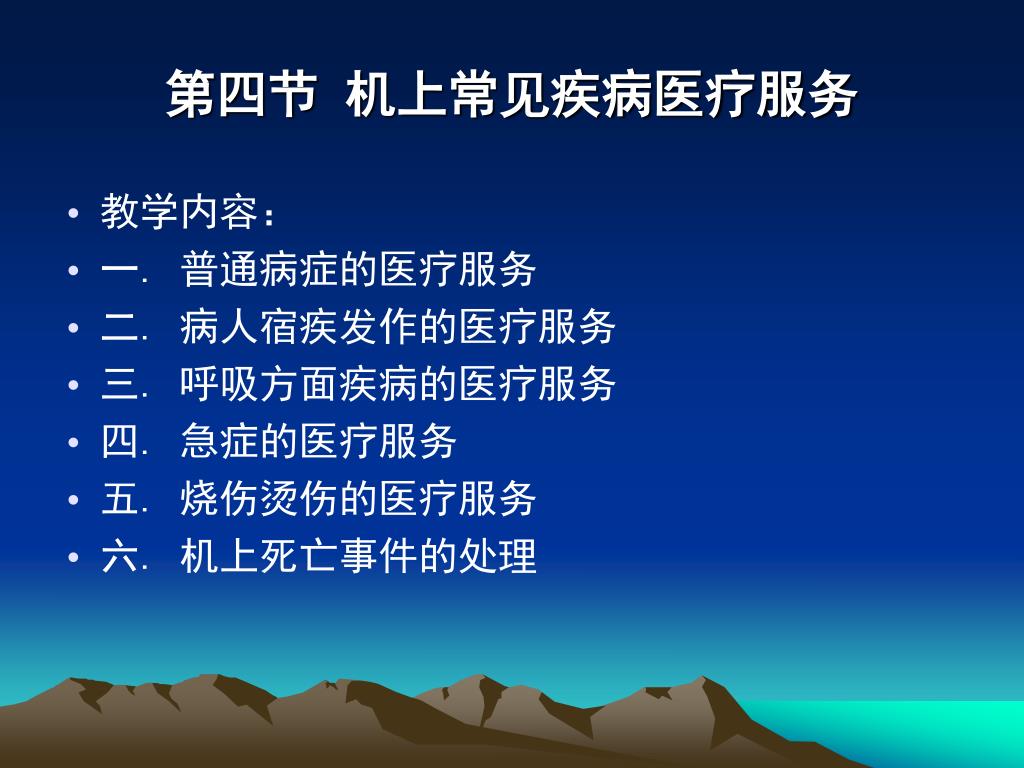 第四节 机上常见疾病医疗服务

• 教学内容：
• 一. 普通病症的医疗服务
• 二. 病人宿疾发作的医疗服务
• 三. 呼吸方面疾病的医疗服务
• 四. 急症的医疗服务
• 五. 烧伤烫伤的医疗服务
• 六. 机上死亡事件的处理